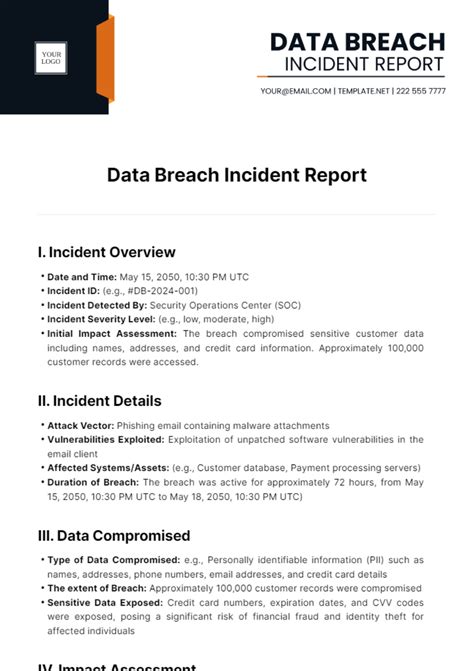 YOUR LOGO

DATA BREACH
INCIDENT REPORT

YOUR@EMAIL.COM | TEMPLATE.NET | 222 555 7777

Data Breach Incident Report

I. Incident Overview

• Date and Time: May 15, 2050, 10:30 PM UTC
• Incident ID: (e.g., #DB-2024-001)
• Incident Detected By: Security Operations Center (SOC)
• Incident Severity Level: (e.g., low, moderate, high)
• Initial Impact Assessment: The breach compromised sensitive customer data including names, addresses, and credit card information. Approximately 100,000 customer records were accessed.

II. Incident Details

• Attack Vector: Phishing email containing malware attachments
• Vulnerabilities Exploited: Exploitation of unpatched software vulnerabilities in the email client
• Affected Systems/Assets: (e.g., Customer database, Payment processing servers)
• Duration of Breach: The breach was active for approximately 72 hours, from May 15, 2050, 10:30 PM UTC to May 18, 2050, 10:30 PM UTC)

III. Data Compromised

• Type of Data Compromised: e.g., Personally identifiable information (PII) such as names, addresses, phone numbers, email addresses, and credit card details
• The extent of Breach: Approximately 100,000 customer records were compromised
• Sensitive Data Exposed: Credit card numbers, expiration dates, and CVV codes were exposed, posing a significant risk of financial fraud and identity theft for affected individuals

IV. Impact Assessment